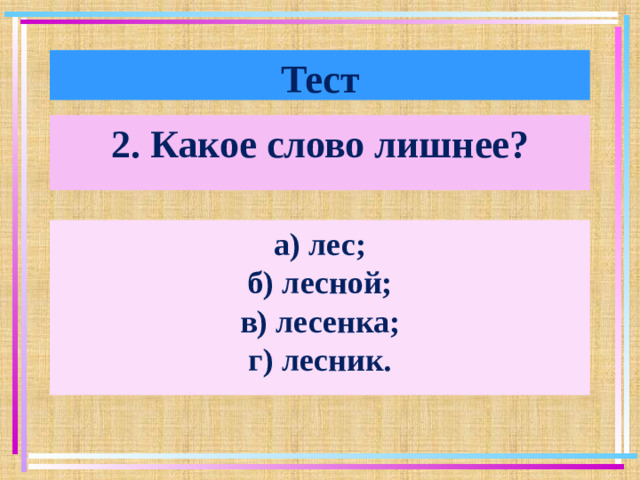 Тест

2. Какое слово лишнее?

а) лес;
б) лесной;
в) лесенка;
г) лесник.